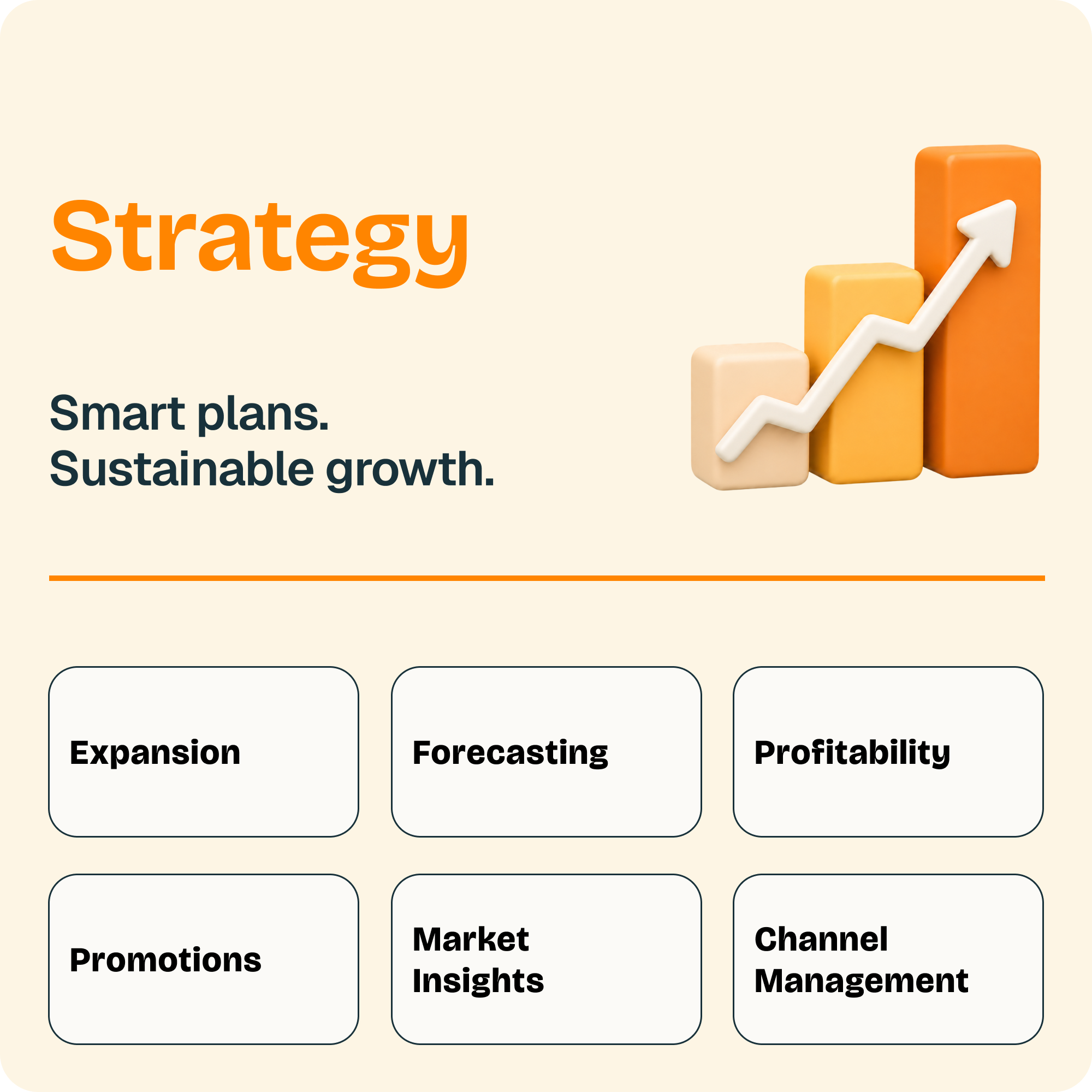 Strategy

Smart plans.
Sustainable growth.

Expansion

Forecasting

Profitability

Promotions

Market Insights

Channel Management